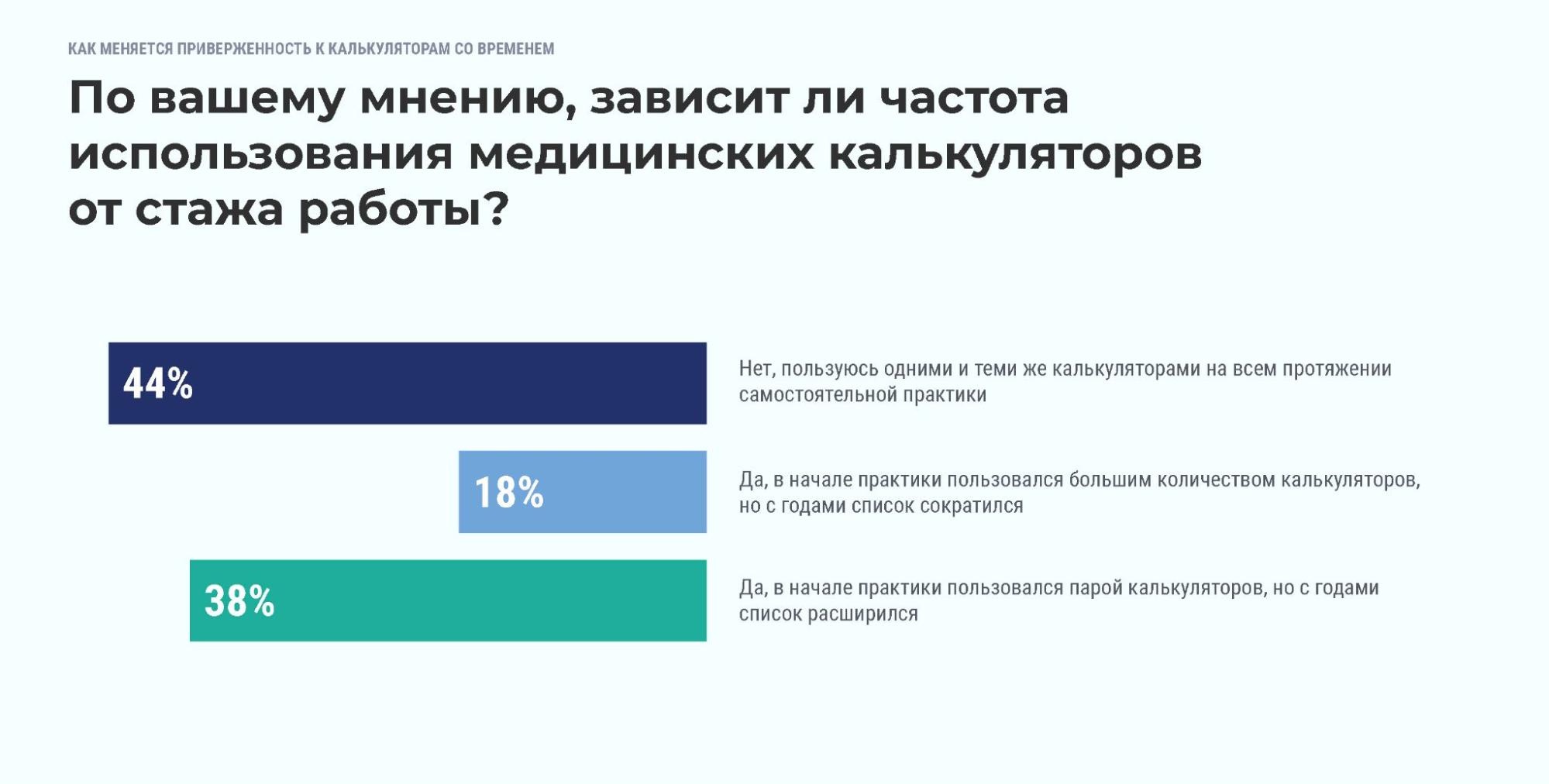 КАК МЕНЯЕТСЯ ПРИВЕРЖЕННОСТЬ К КАЛЬКУЛЯТОРАМ СО ВРЕМЕНЕМ

По вашему мнению, зависит ли частота использования медицинских калькуляторов от стажа работы?

44%

Нет, пользуюсь одними и теми же калькуляторами на всем протяжении самостоятельной практики

18%

Да, в начале практики пользовался большим количеством калькуляторов, но с годами список сократился

38%

Да, в начале практики пользовался парой калькуляторов, но с годами список расширился